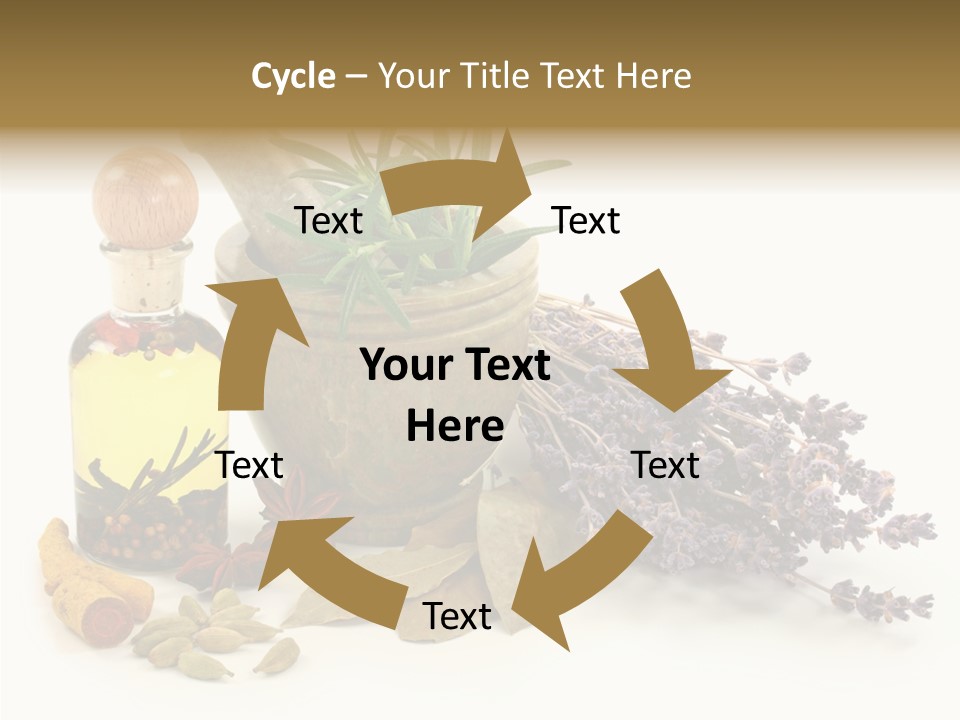 Cycle – Your Title Text Here

Text

Text

Your Text Here

Text

Text

Text